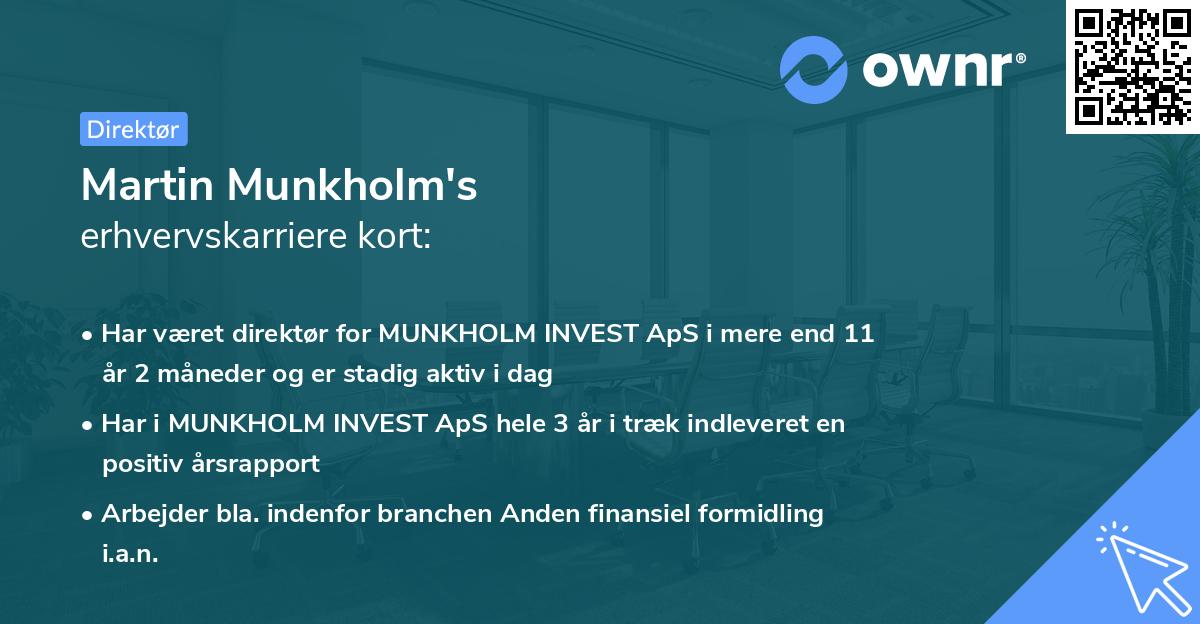 ownr®

Direktør

Martin Munkholm's
erhvervskarriere kort:

• Har været direktør for MUNKHOLM INVEST ApS i mere end 11 år 2 måneder og er stadig aktiv i dag

• Har i MUNKHOLM INVEST ApS hele 3 år i træk indleveret en positiv årsrapport

• Arbejder bla. indenfor branchen Anden finansiel formidling i.a.n.